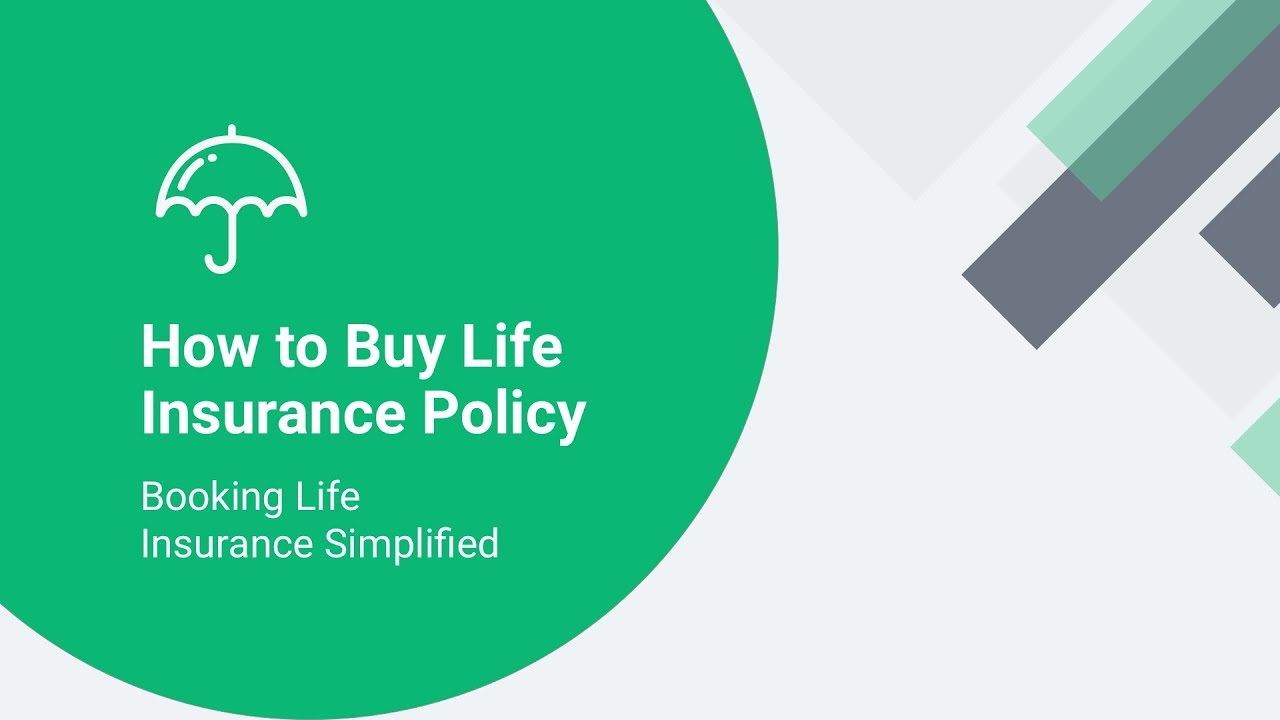 How to Buy Life Insurance Policy

Booking Life Insurance Simplified